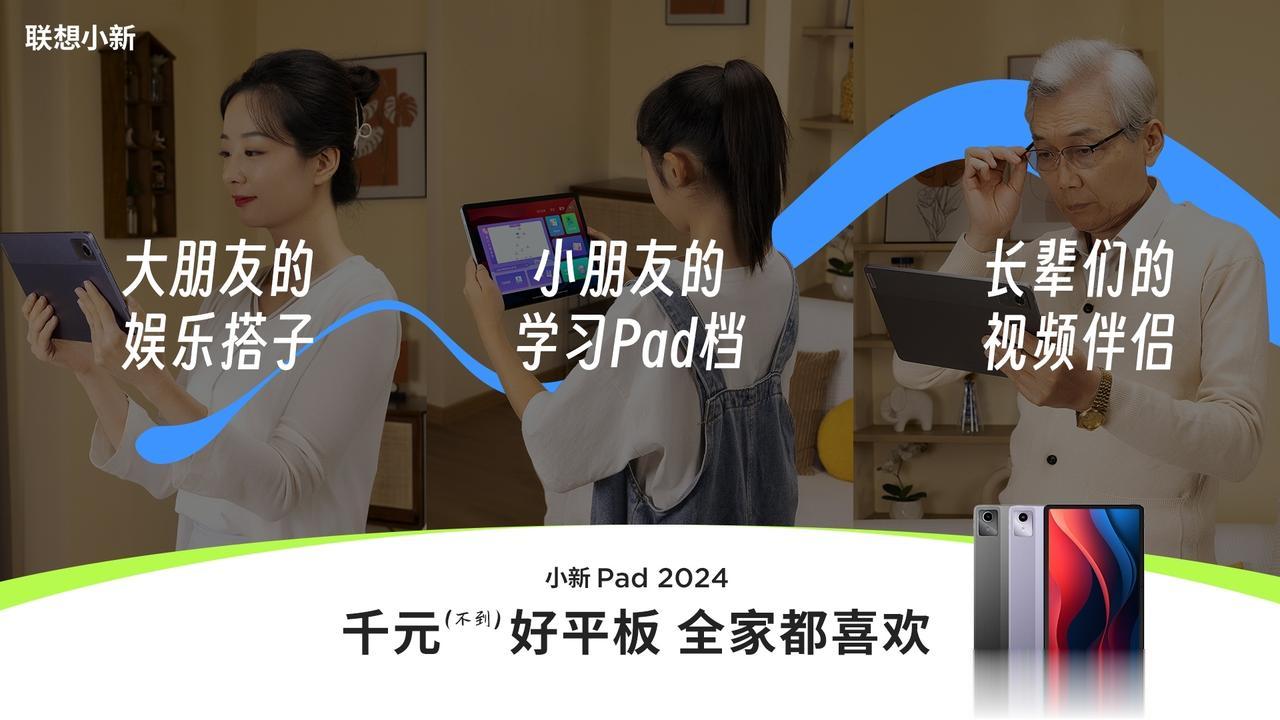 联想小新

大朋友的
娱乐搭子

小朋友的
学习Pad档

长辈们的
视频伴侣

小新 Pad 2024

千元(不到)好平板 全家都喜欢